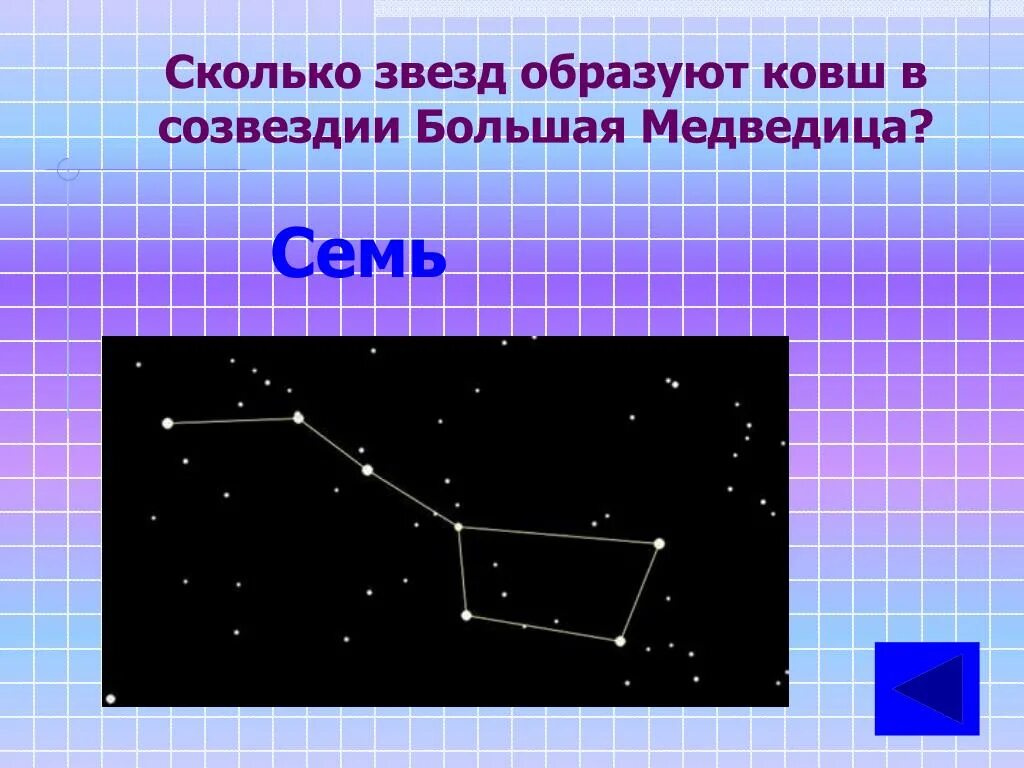 Сколько звезд образуют ковш в созвездии Большая Медведица?

Семь